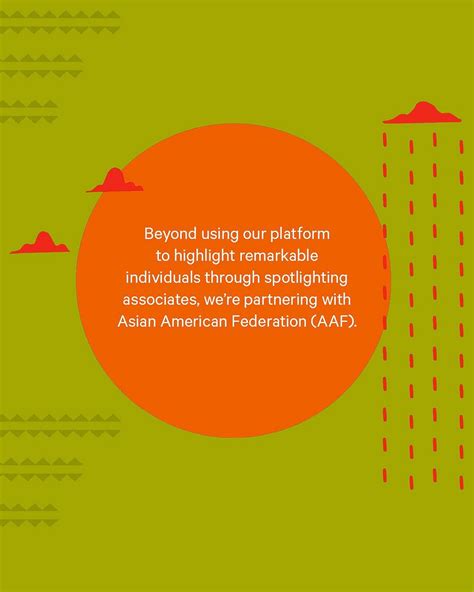 Beyond using our platform to highlight remarkable individuals through spotlighting associates, we're partnering with Asian American Federation (AAF).